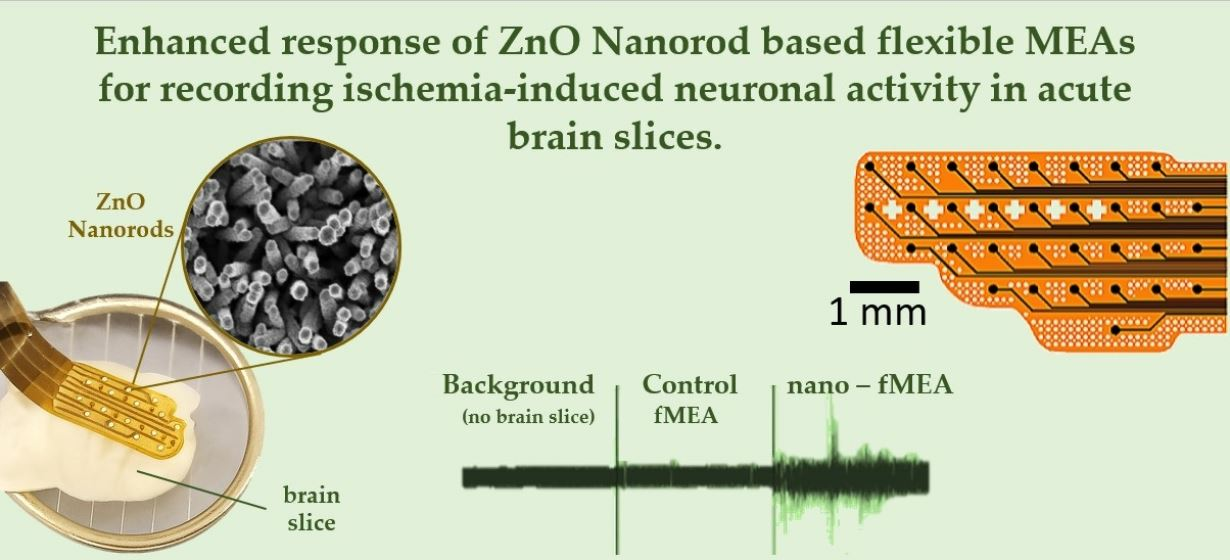 Enhanced response of ZnO Nanorod based flexible MEAs for recording ischemia-induced neuronal activity in acute brain slices.

ZnO Nanorods

1 mm

brain slice

Background
(no brain slice)

Control
fMEA

nano – fMEA